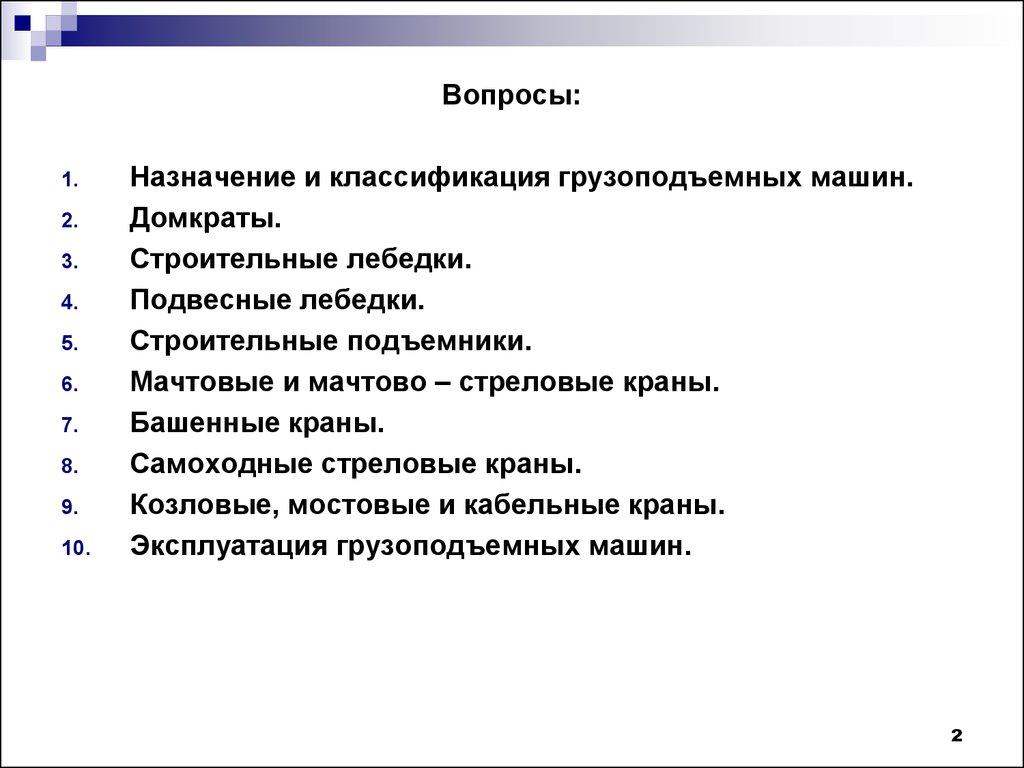 Вопросы:

1. Назначение и классификация грузоподъемных машин.
2. Домкраты.
3. Строительные лебедки.
4. Подвесные лебедки.
5. Строительные подъемники.
6. Мачтовые и мачтово – стреловые краны.
7. Башенные краны.
8. Самоходные стреловые краны.
9. Козловые, мостовые и кабельные краны.
10. Эксплуатация грузоподъемных машин.

2